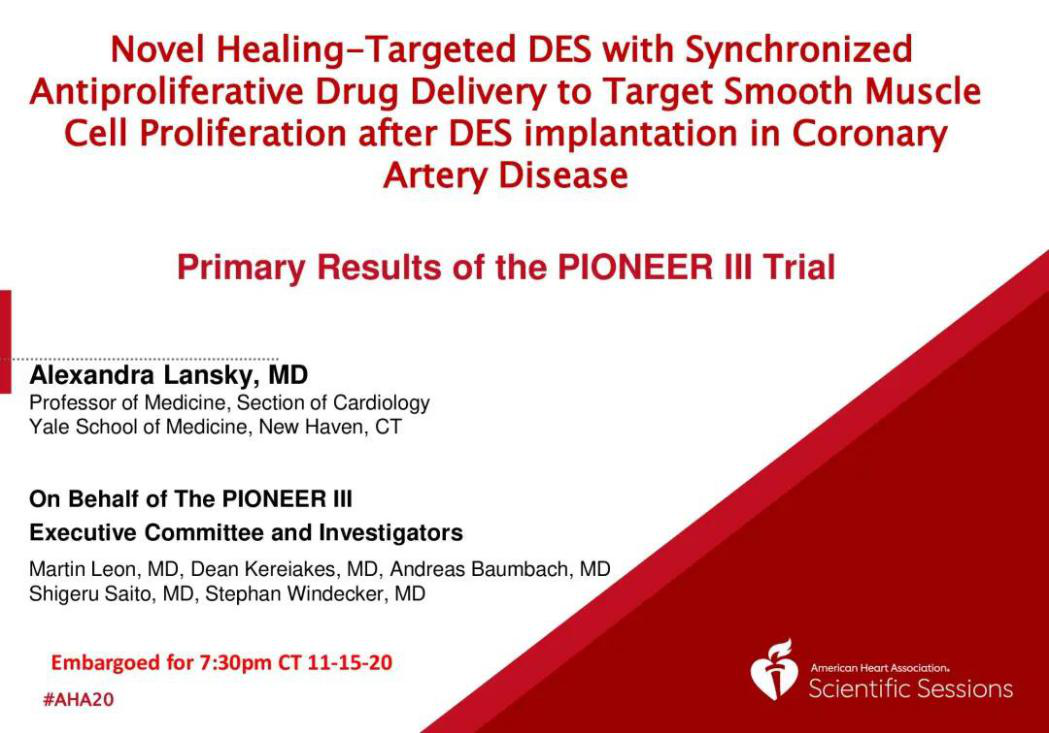 Novel Healing-Targeted DES with Synchronized Antiproliferative Drug Delivery to Target Smooth Muscle Cell Proliferation after DES implantation in Coronary Artery Disease

Primary Results of the PIONEER III Trial

Alexandra Lansky, MD
Professor of Medicine, Section of Cardiology
Yale School of Medicine, New Haven, CT

On Behalf of The PIONEER III
Executive Committee and Investigators
Martin Leon, MD, Dean Kereiakes, MD, Andreas Baumbach, MD
Shigeru Saito, MD, Stephan Windecker, MD

Embargoed for 7:30pm CT 11-15-20

#AHA20

American Heart Association.
Scientific Sessions